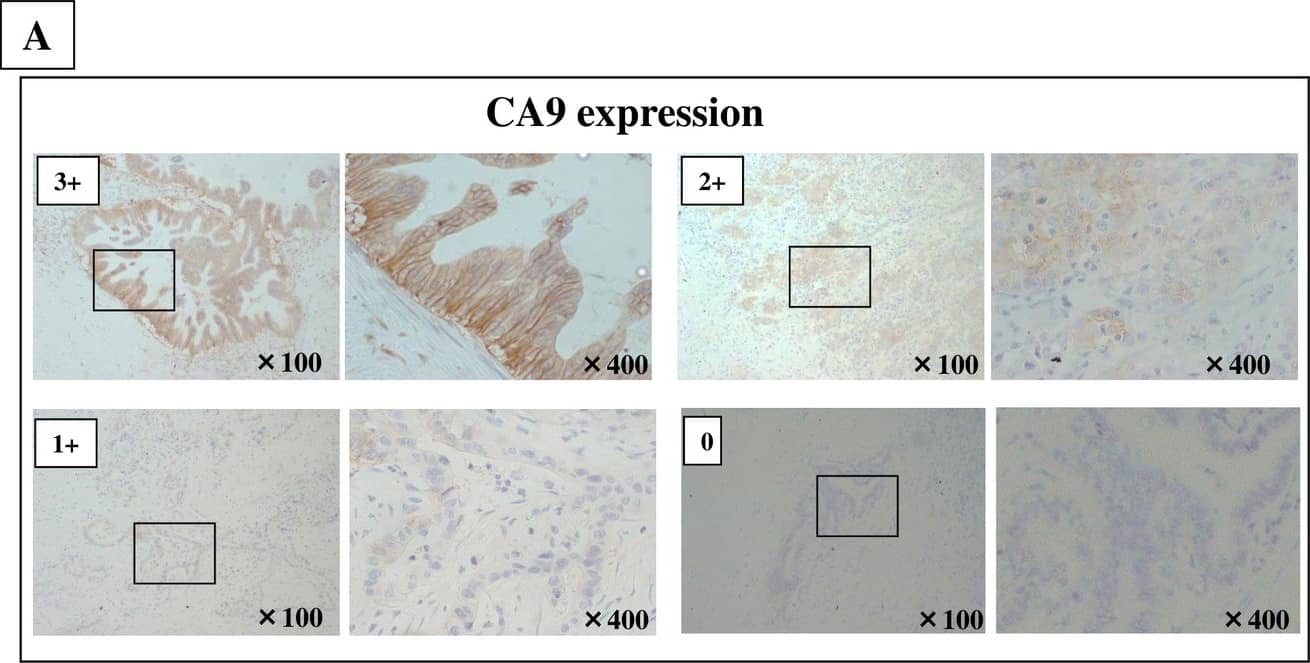 A

CA9 expression

3+

× 100

× 400

2+

× 100

× 400

1+

× 100

× 400

0

× 100

× 400